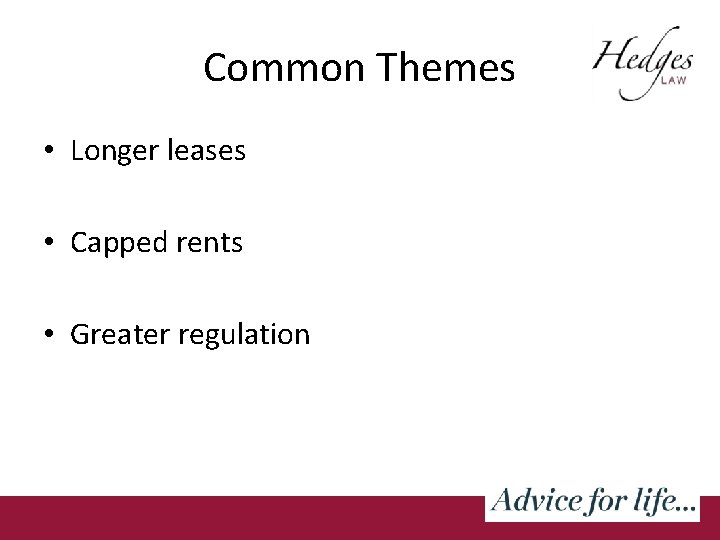 Common Themes

Hedges LAW

• Longer leases

• Capped rents

• Greater regulation

Advice for life...